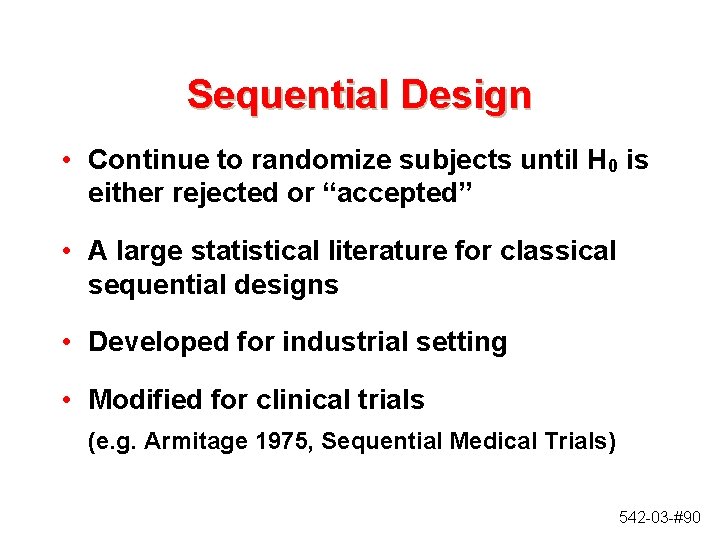 Sequential Design

• Continue to randomize subjects until $H_0$ is either rejected or “accepted”

• A large statistical literature for classical sequential designs

• Developed for industrial setting

• Modified for clinical trials

(e.g. Armitage 1975, Sequential Medical Trials)

542-03-#90